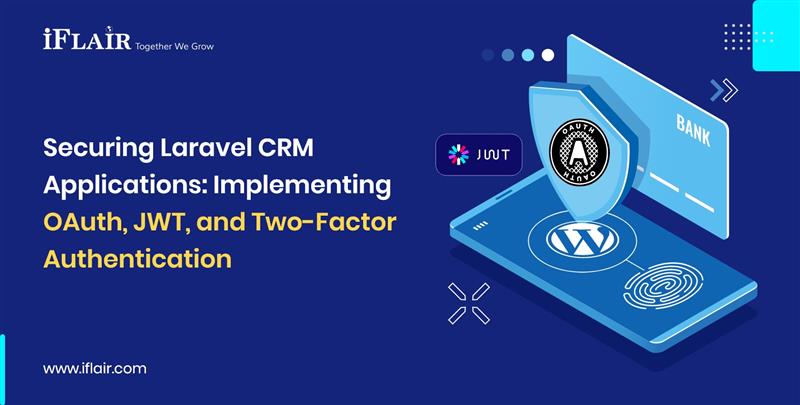 iFLAIR Together We Grow

Securing Laravel CRM Applications: Implementing OAuth, JWT, and Two-Factor Authentication

JWT

OAUTH

OAUTH

BANK

www.iflair.com